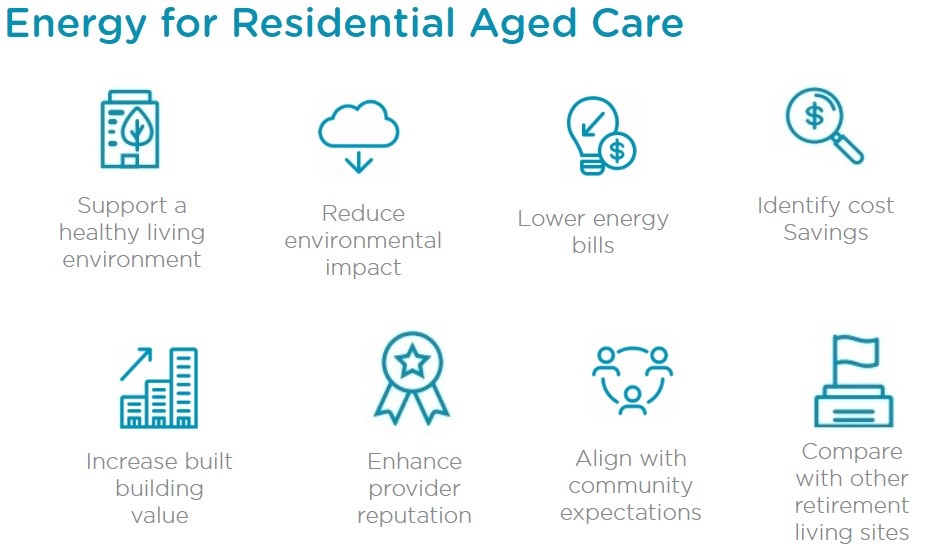 Energy for Residential Aged Care

Support a healthy living environment

Reduce environmental impact

Lower energy bills

Identify cost Savings

Increase built building value

Enhance provider reputation

Align with community expectations

Compare with other retirement living sites